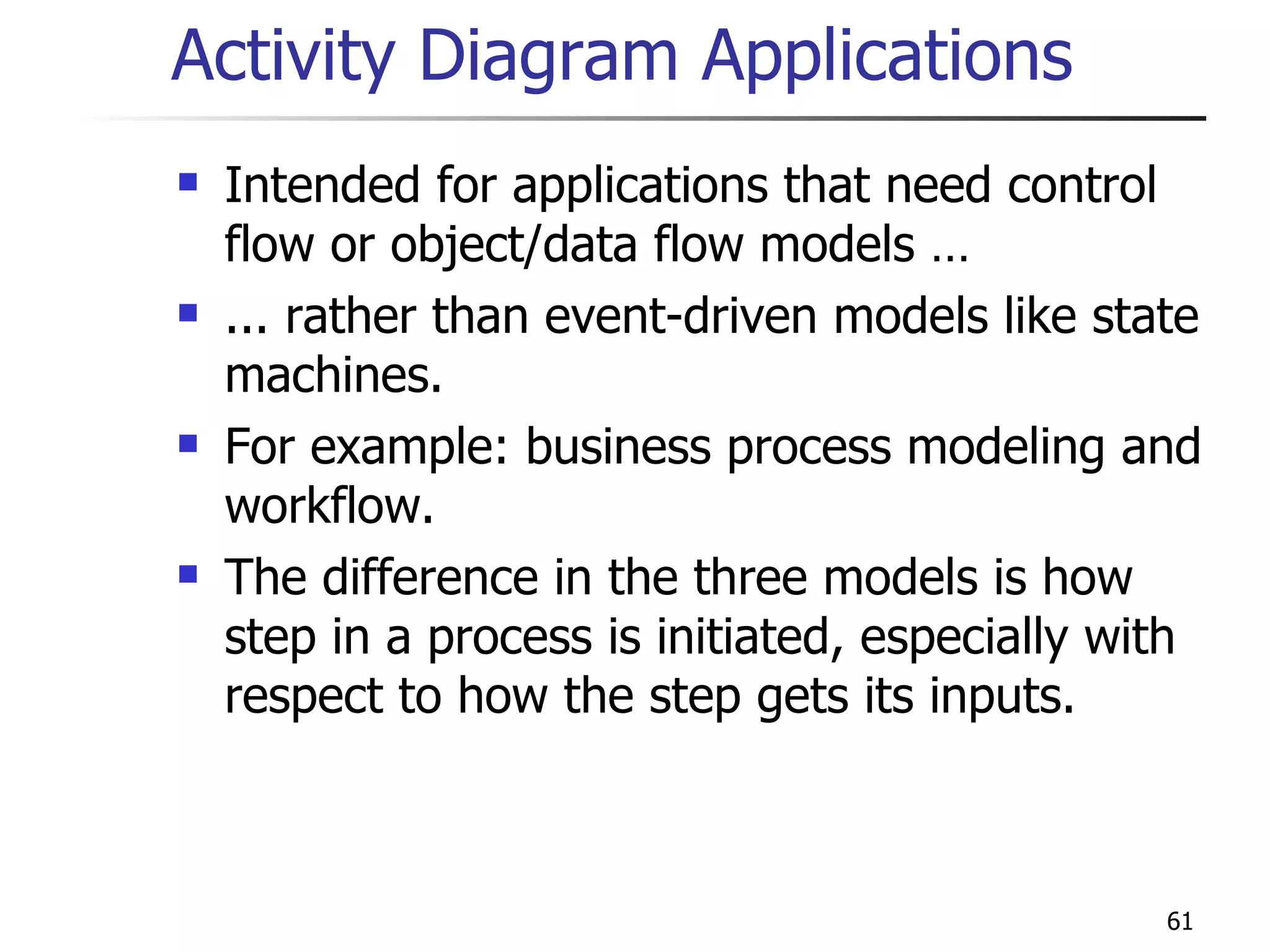 Activity Diagram Applications

- Intended for applications that need control flow or object/data flow models …
- ... rather than event-driven models like state machines.
- For example: business process modeling and workflow.
- The difference in the three models is how step in a process is initiated, especially with respect to how the step gets its inputs.

61